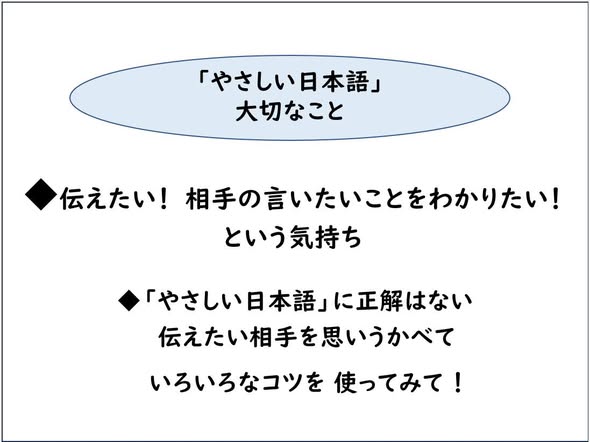 「やさしい日本語」
大切なこと

◆伝えたい！ 相手の言いたいことをわかりたい！
という気持ち

◆「やさしい日本語」に正解はない
伝えたい相手を思いうかべて
いろいろなコツを 使ってみて！